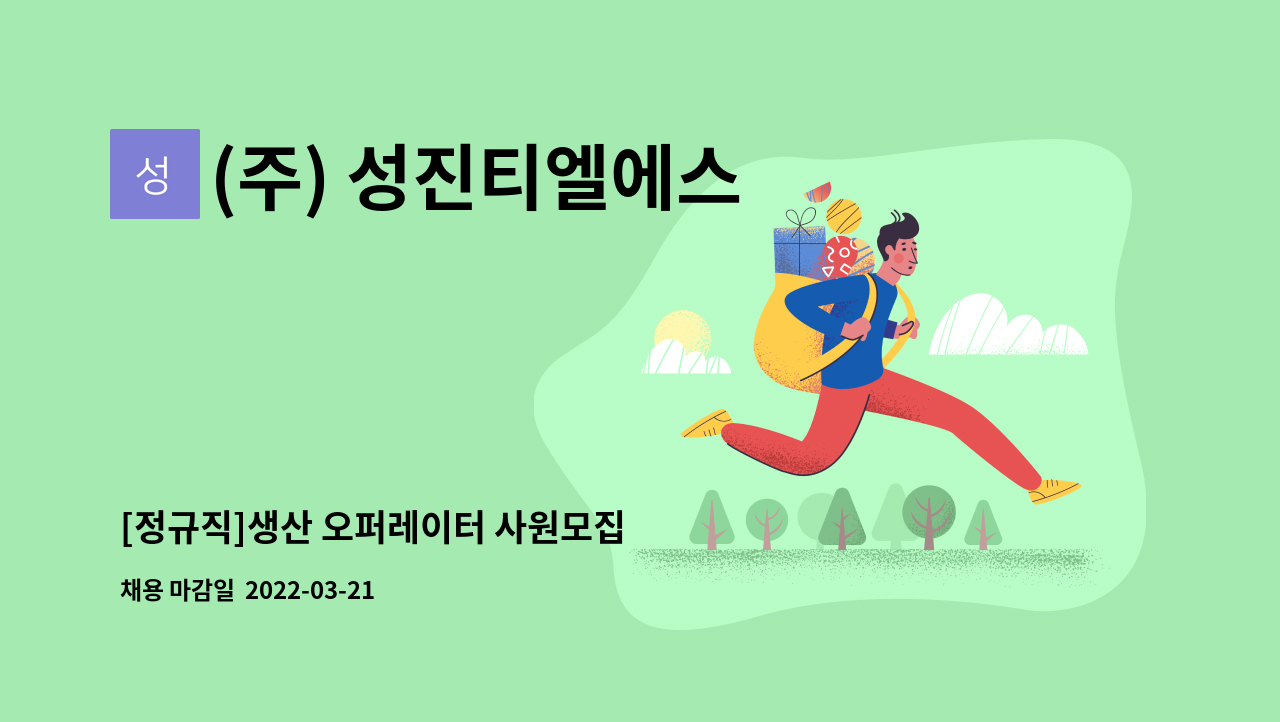 성 (주) 성진티엘에스

[정규직]생산 오퍼레이터 사원모집

채용 마감일 2022-03-21